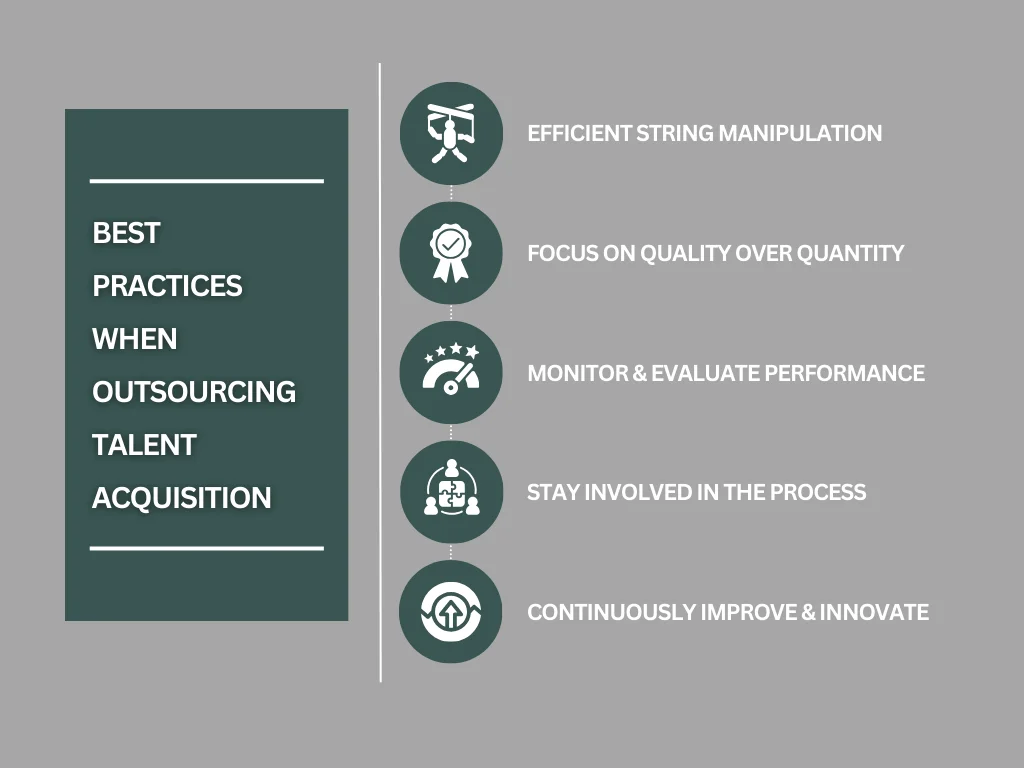 BEST PRACTICES WHEN OUTSOURCING TALENT ACQUISITION

EFFICIENT STRING MANIPULATION

FOCUS ON QUALITY OVER QUANTITY

MONITOR & EVALUATE PERFORMANCE

STAY INVOLVED IN THE PROCESS

CONTINUOUSLY IMPROVE & INNOVATE